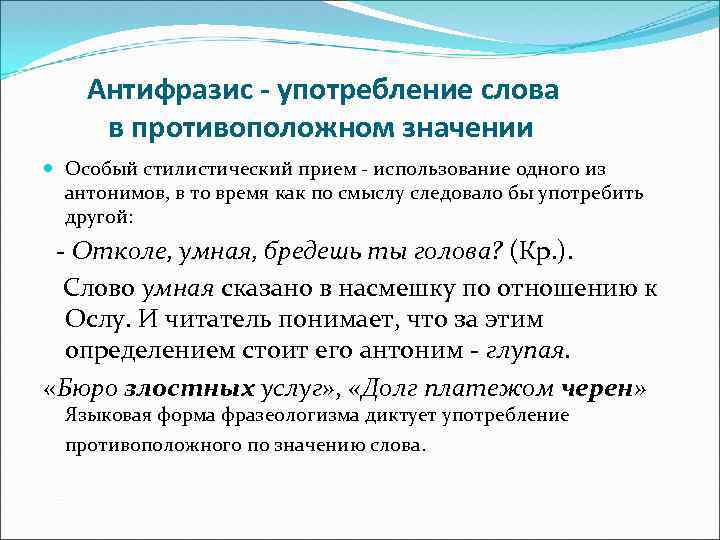 Антифразис - употребление слова в противоположном значении

Особый стилистический прием - использование одного из антонимов, в то время как по смыслу следовало бы употребить другой:

- Отколе, умная, бредешь ты голова? (Кр.).

Слово умная сказано в насмешку по отношению к Ослу. И читатель понимает, что за этим определением стоит его антоним - глупая.

«Бюро злостных услуг», «Долг платежом черен» Языковая форма фразеологизма диктует употребление противоположного по значению слова.